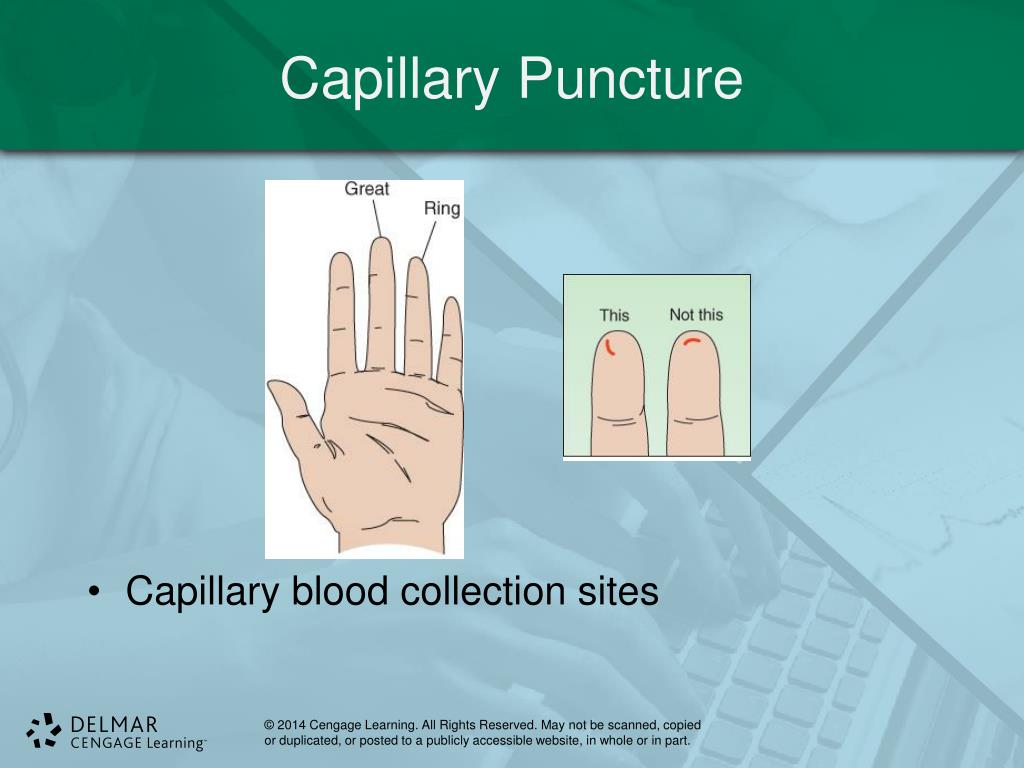 Capillary Puncture

Great

Ring

This

Not this

• Capillary blood collection sites

DELMAR
CENGAGE Learning™

© 2014 Cengage Learning. All Rights Reserved. May not be scanned, copied or duplicated, or posted to a publicly accessible website, in whole or in part.